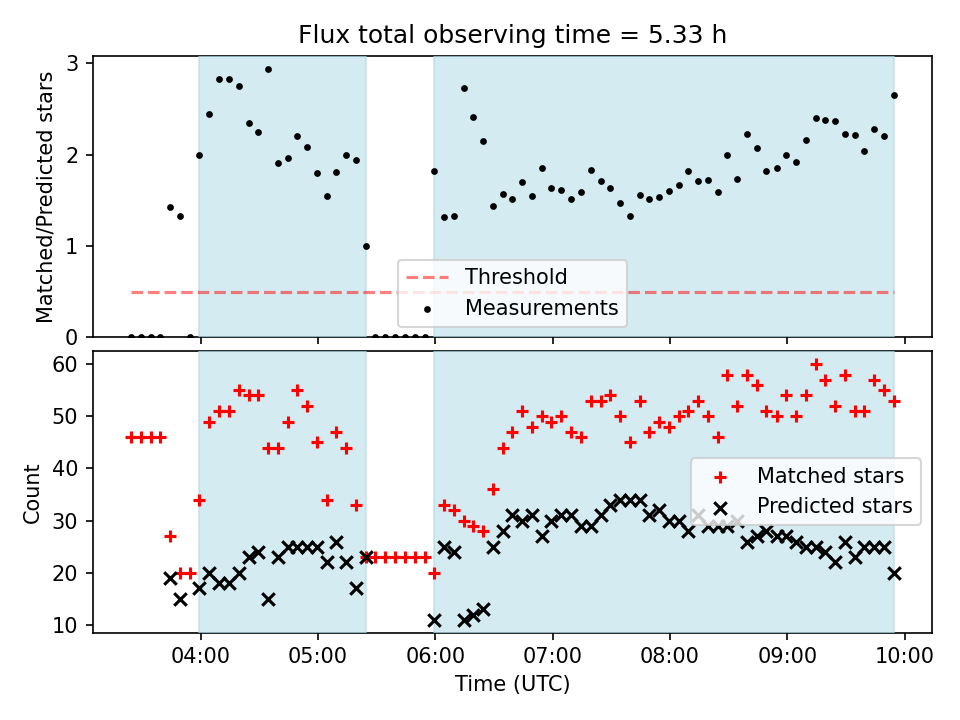 Flux total observing time = 5.33 h

Matched/Predicted stars

3
2
1
0

Threshold
Measurements

Count

60
50
40
30
20
10

Matched stars
Predicted stars

04:00 05:00 06:00 07:00 08:00 09:00 10:00

Time (UTC)